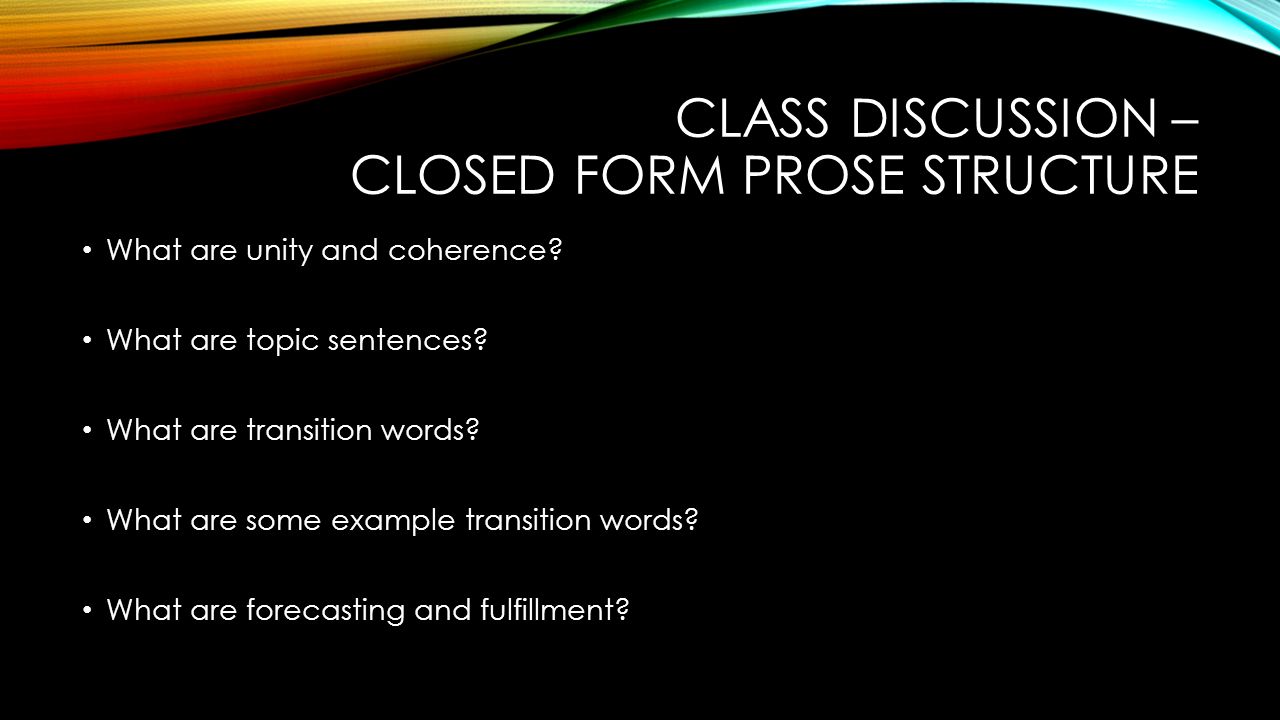 CLASS DISCUSSION – CLOSED FORM PROSE STRUCTURE

• What are unity and coherence?

• What are topic sentences?

• What are transition words?

• What are some example transition words?

• What are forecasting and fulfillment?